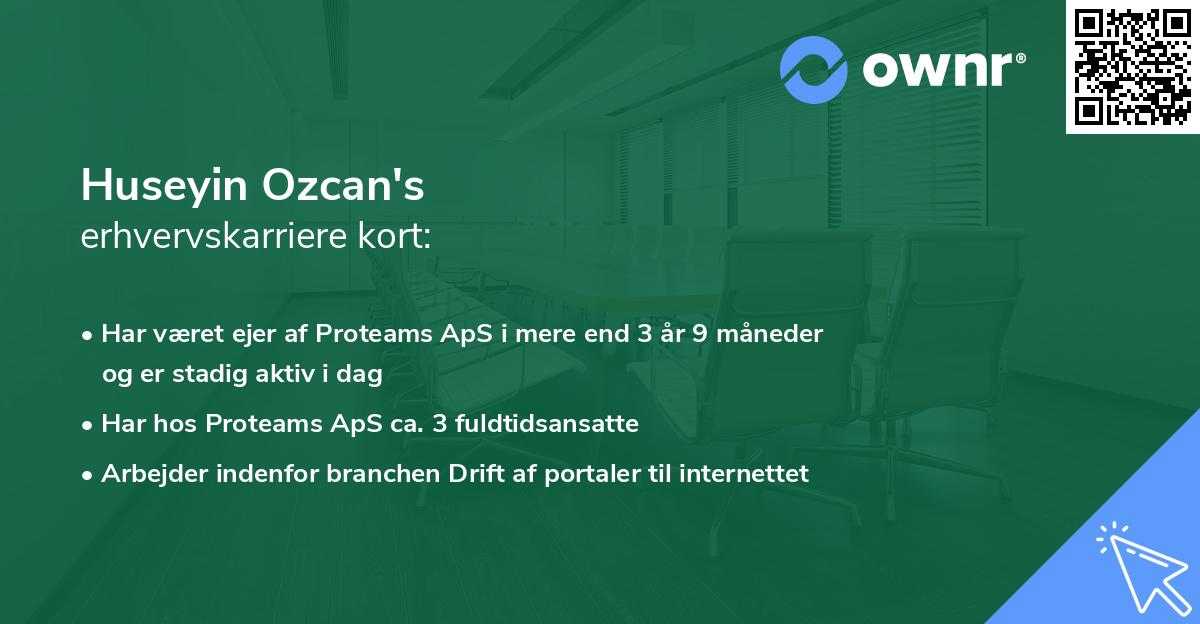 ownr®

Huseyin Ozcan's
erhvervskarriere kort:

• Har været ejer af Proteams ApS i mere end 3 år 9 måneder og er stadig aktiv i dag
• Har hos Proteams ApS ca. 3 fuldtidsansatte
• Arbejder indenfor branchen Drift af portaler til internettet